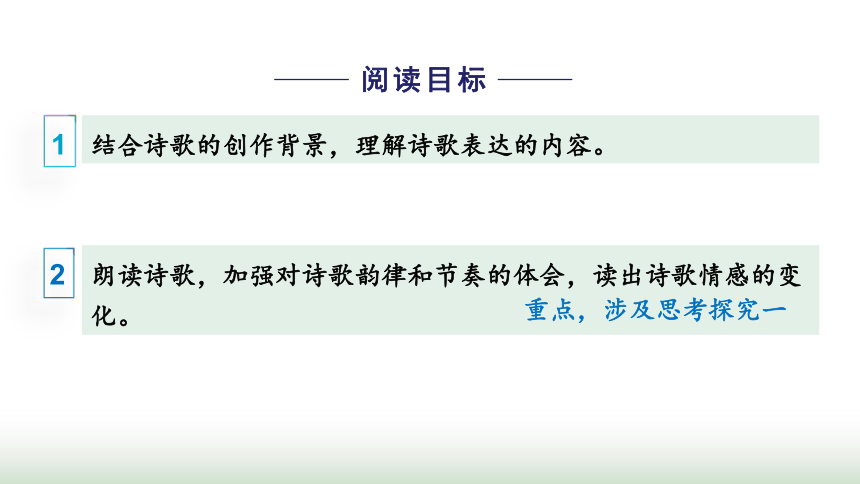 阅读目标

1 结合诗歌的创作背景，理解诗歌表达的内容。

2 朗读诗歌，加强对诗歌韵律和节奏的体会，读出诗歌情感的变化。

重点，涉及思考探究一